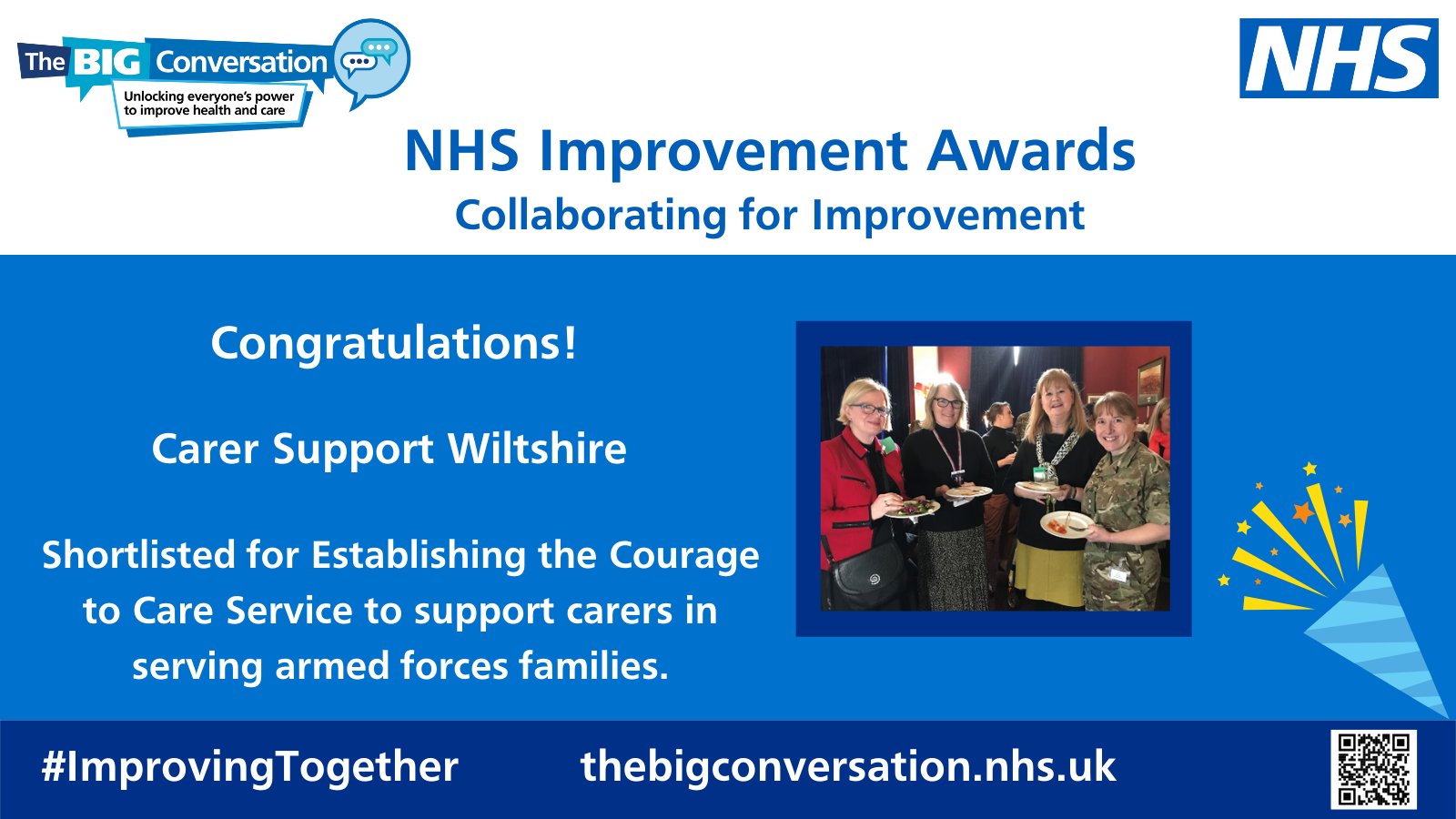 The BIG Conversation
Unlocking everyone's power to improve health and care

NHS

NHS Improvement Awards
Collaborating for Improvement

Congratulations!

Carer Support Wiltshire

Shortlisted for Establishing the Courage to Care Service to support carers in serving armed forces families.

#ImprovingTogether

thebigconversation.nhs.uk